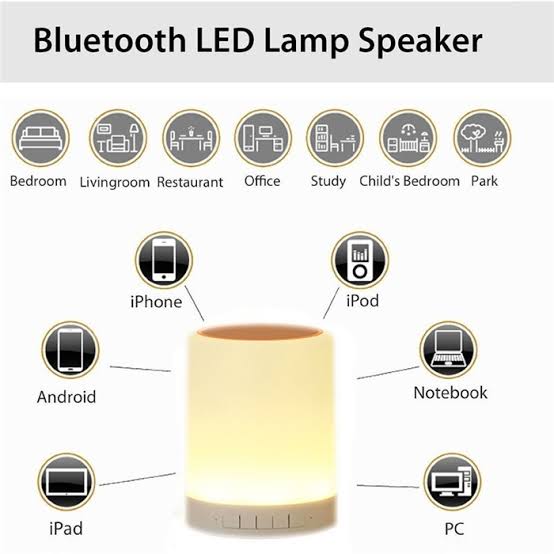 Bluetooth LED Lamp Speaker

Bedroom Livingroom Restaurant Office Study Child's Bedroom Park

iPhone

iPod

Android

Notebook

iPad

PC